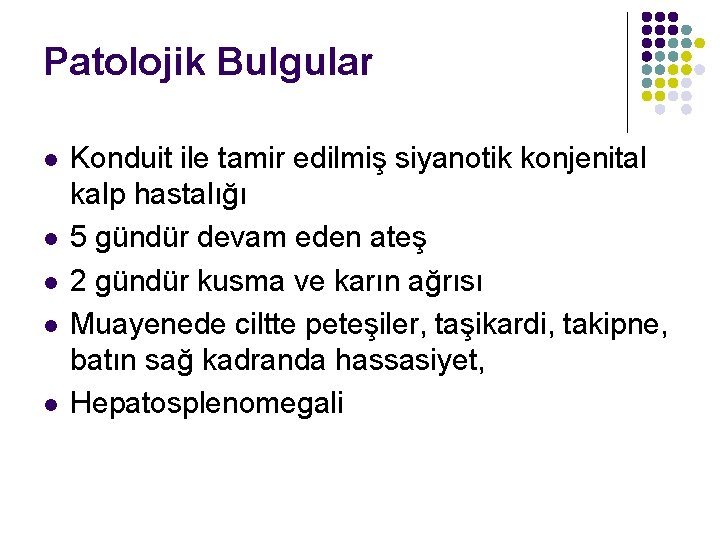 Patolojik Bulgular

- Konduit ile tamir edilmiş siyanotik konjenital kalp hastalığı
- 5 gündür devam eden ateş
- 2 gündür kusma ve karın ağrısı
- Muayenede ciltte peteşiler, taşikardi, takipne, batın sağ kadranda hassasiyet,
- Hepatosplenomegali